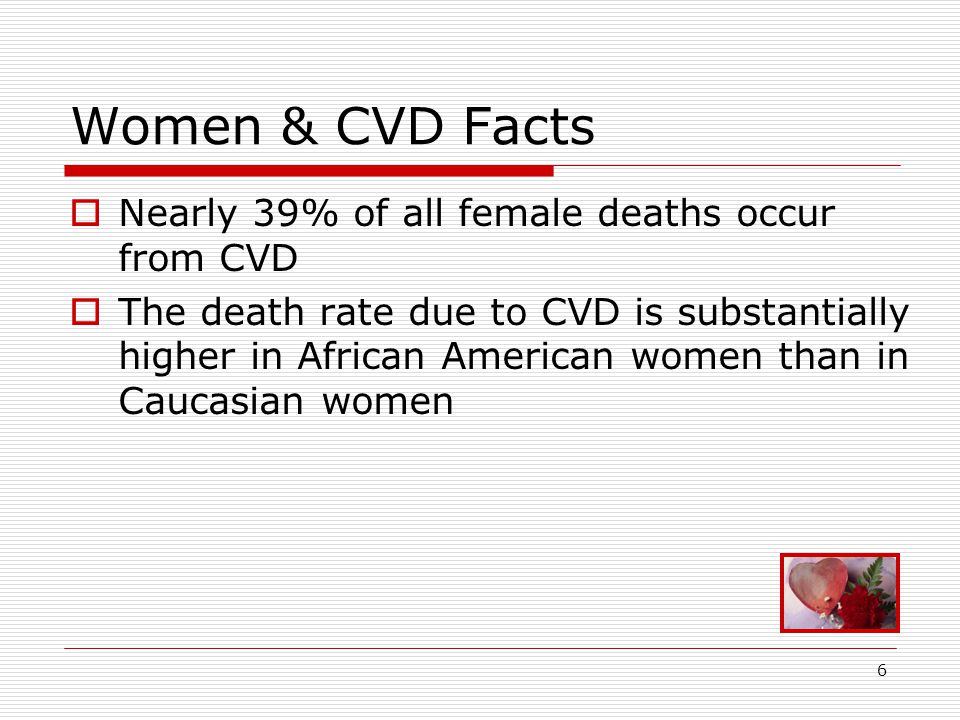 Women & CVD Facts

Nearly 39% of all female deaths occur from CVD

The death rate due to CVD is substantially higher in African American women than in Caucasian women

6